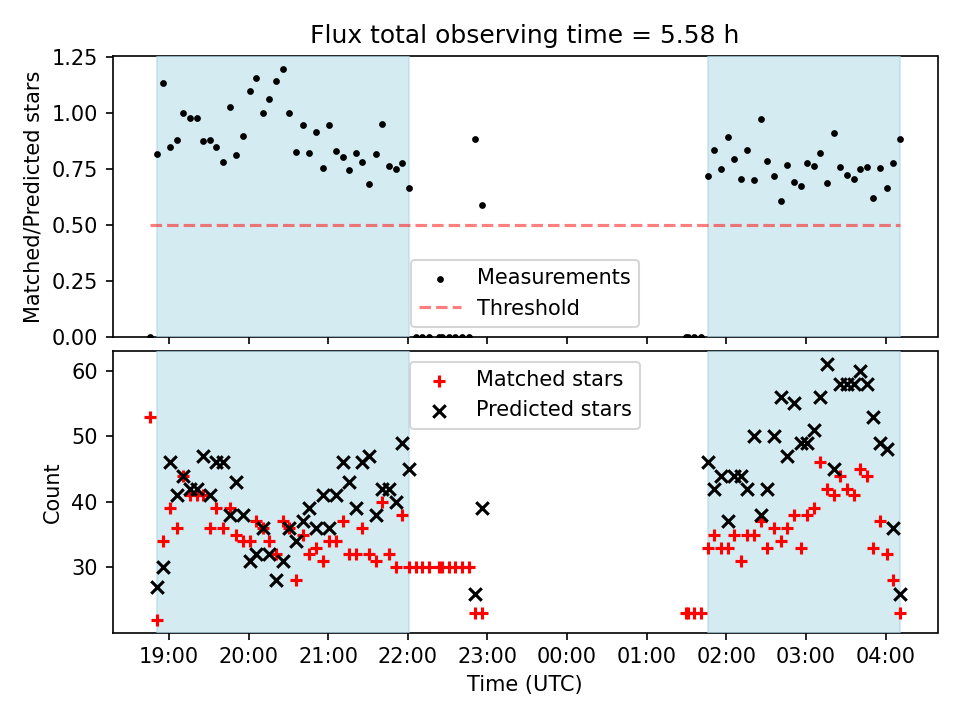 Flux total observing time = 5.58 h

Matched/Predicted stars

1.25
1.00
0.75
0.50
0.25
0.00

Measurements
Threshold

Count

60
50
40
30

Matched stars
Predicted stars

19:00 20:00 21:00 22:00 23:00 00:00 01:00 02:00 03:00 04:00

Time (UTC)